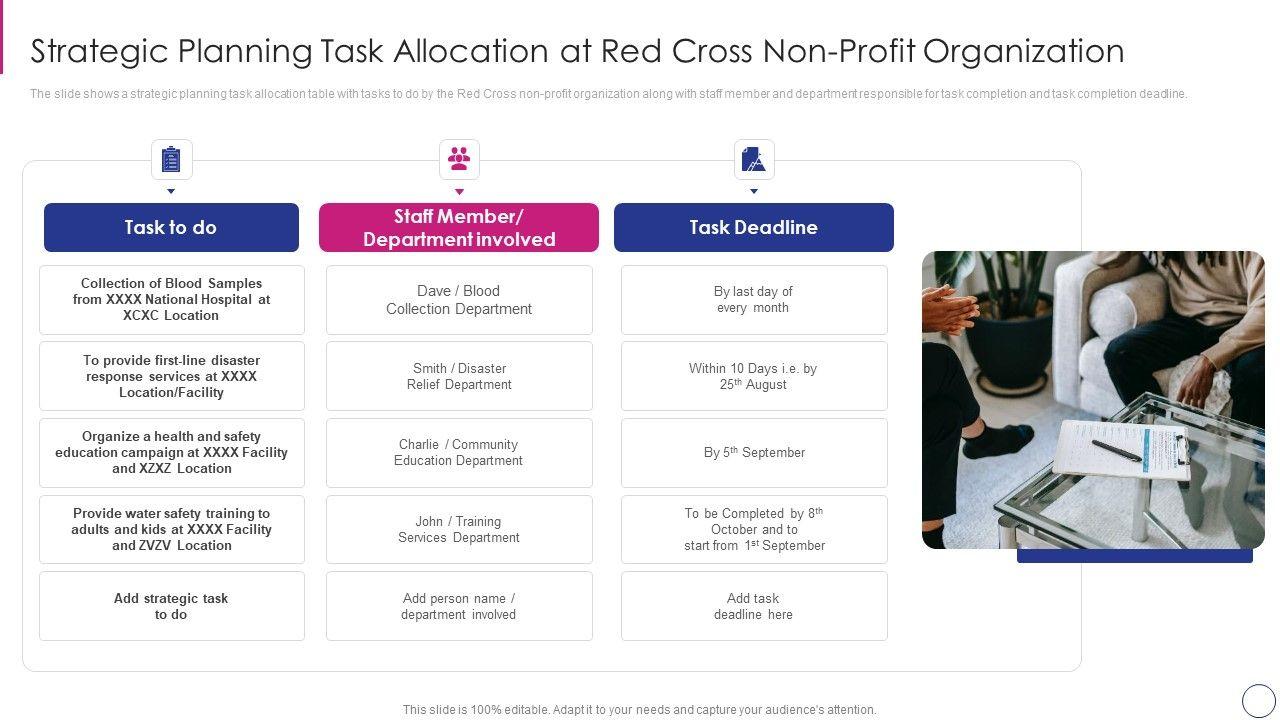 Strategic Planning Task Allocation at Red Cross Non-Profit Organization

The slide shows a strategic planning task allocation table with tasks to do by the Red Cross non-profit organization along with staff member and department responsible for task completion and task completion deadline.

| Task to do | Staff Member/ Department involved | Task Deadline |
|---|---|---|
| Collection of Blood Samples from XXXX National Hospital at XCXC Location | Dave / Blood Collection Department | By last day of every month |
| To provide first-line disaster response services at XXXX Location/Facility | Smith / Disaster Relief Department | Within 10 Days i.e. by $25^{th}$ August |
| Organize a health and safety education campaign at XXXX Facility and XZXZ Location | Charlie / Community Education Department | By $5^{th}$ September |
| Provide water safety training to adults and kids at XXXX Facility and ZVZV Location | John / Training Services Department | To be Completed by $8^{th}$ October and to start from $1^{st}$ September |
| Add strategic task to do | Add person name / department involved | Add task deadline here |

This slide is 100% editable. Adapt it to your needs and capture your audience's attention.